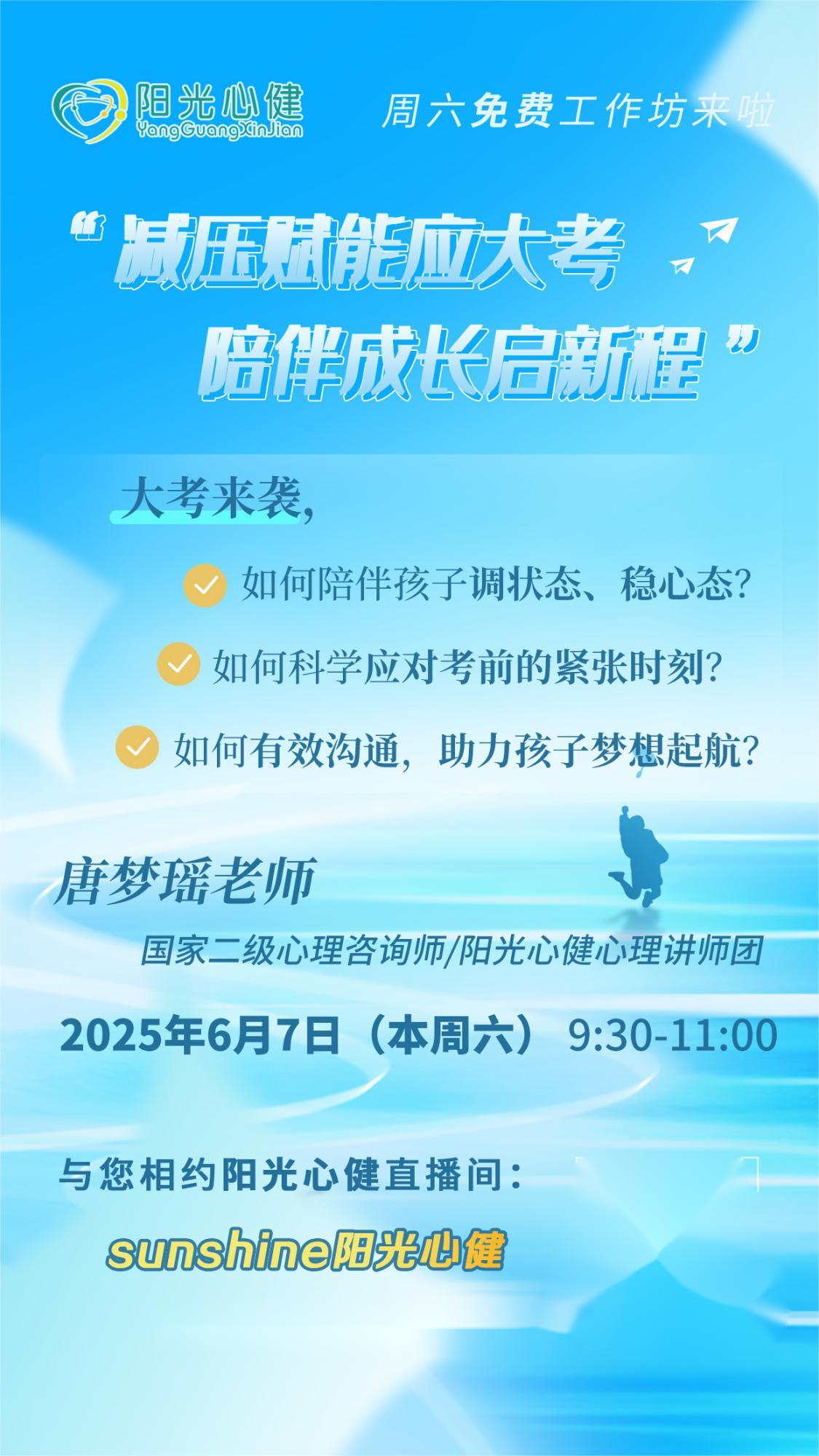 阳光心健
YangGuangXinJian

周六免费工作坊来啦

“减压赋能应大考
陪伴成长启新程”

大考来袭,

如何陪伴孩子调状态、稳心态?

如何科学应对考前的紧张时刻?

如何有效沟通,助力孩子梦想起航?

唐梦瑶老师

国家二级心理咨询师/阳光心健心理讲师团

2025年6月7日(本周六) 9:30-11:00

与您相约阳光心健直播间:

sunshine阳光心健